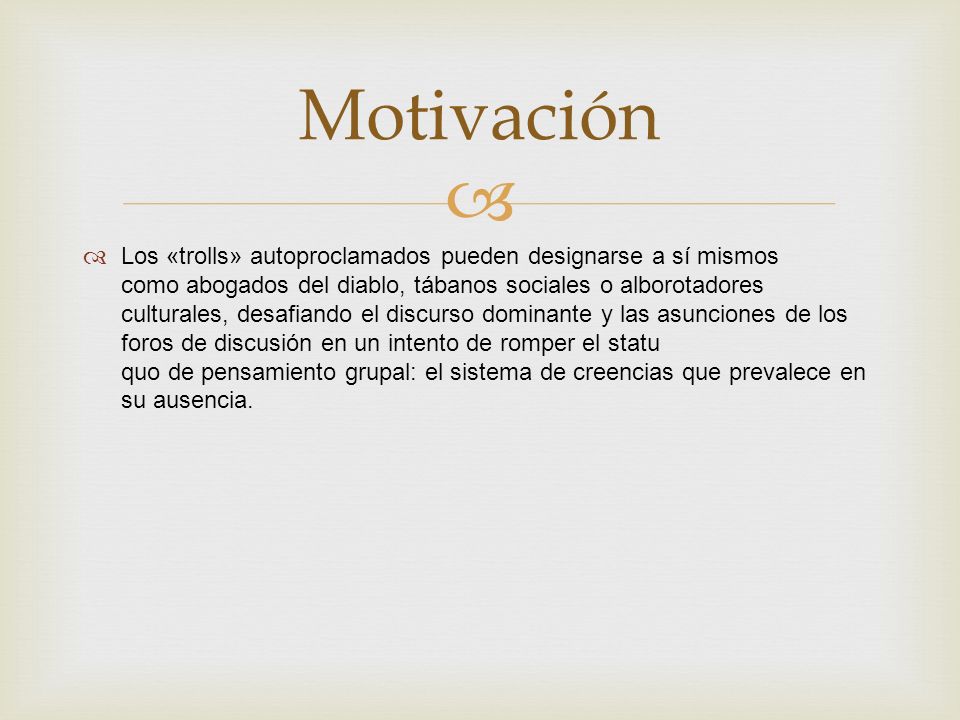 Motivación

Los «trolls» autoproclamados pueden designarse a sí mismos como abogados del diablo, tábanos sociales o alborotadores culturales, desafiando el discurso dominante y las asunciones de los foros de discusión en un intento de romper el statu quo de pensamiento grupal: el sistema de creencias que prevalece en su ausencia.